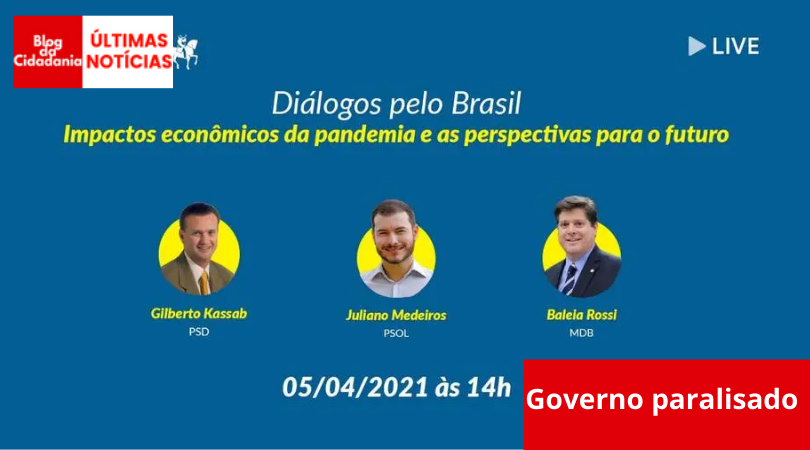 Blog da Cidadania ÚLTIMAS NOTÍCIAS

LIVE

Diálogos pelo Brasil
Impactos econômicos da pandemia e as perspectivas para o futuro

Gilberto Kassab
PSD

Juliano Medeiros
PSOL

Baleia Rossi
MDB

05/04/2021 às 14h

Governo paralisado